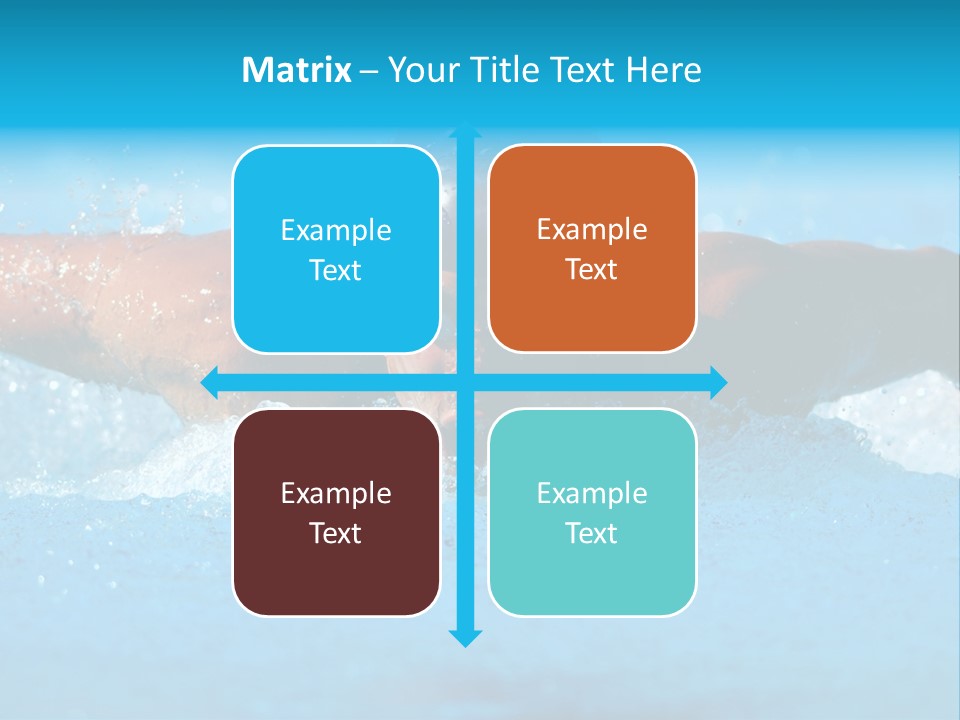 Matrix – Your Title Text Here

Example Text

Example Text

Example Text

Example Text